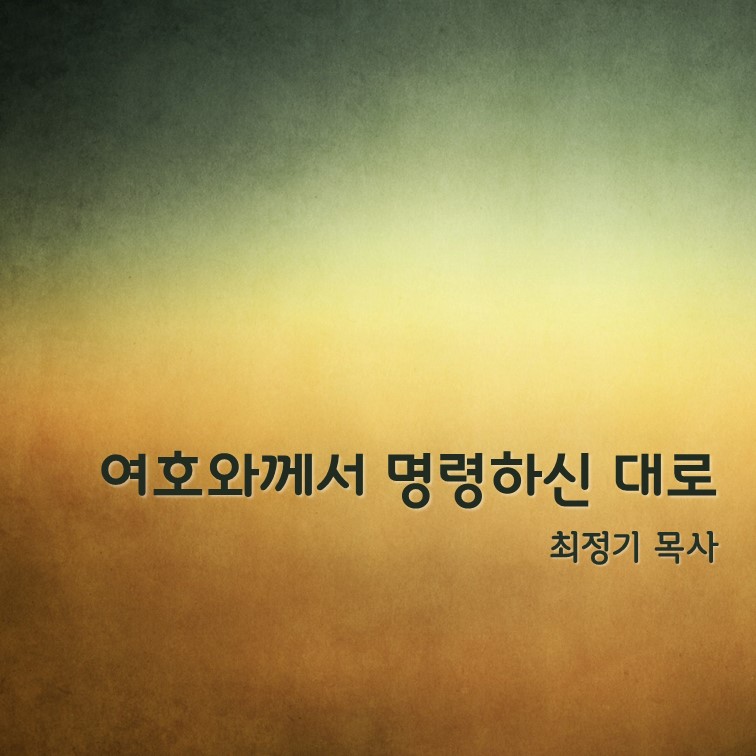 여호와께서 명령하신 대로
최정기 목사